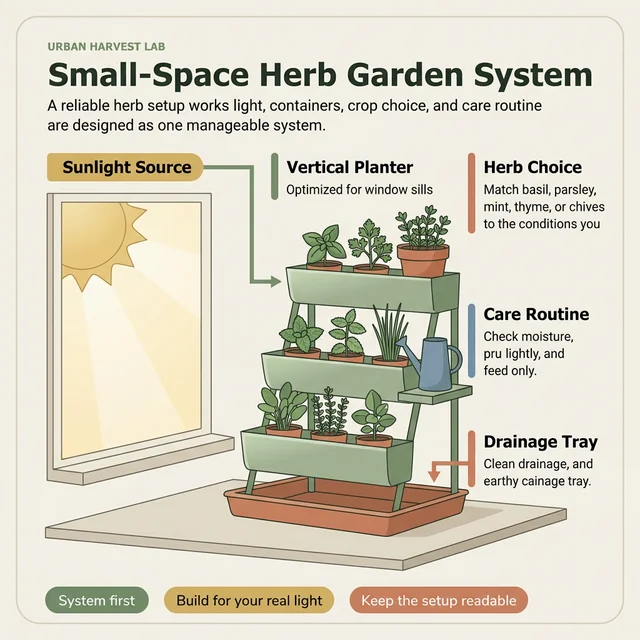 URBAN HARVEST LAB

Small-Space Herb Garden System

A reliable herb setup works light, containers, crop choice, and care routine are designed as one manageable system.

Sunlight Source

Vertical Planter
Optimized for window sills

Herb Choice
Match basil, parsley, mint, thyme, or chives to the conditions you

Care Routine
Check moisture, pru lightly, and feed only.

Drainage Tray
Clean drainage, and earthy cainage tray.

System first

Build for your real light

Keep the setup readable